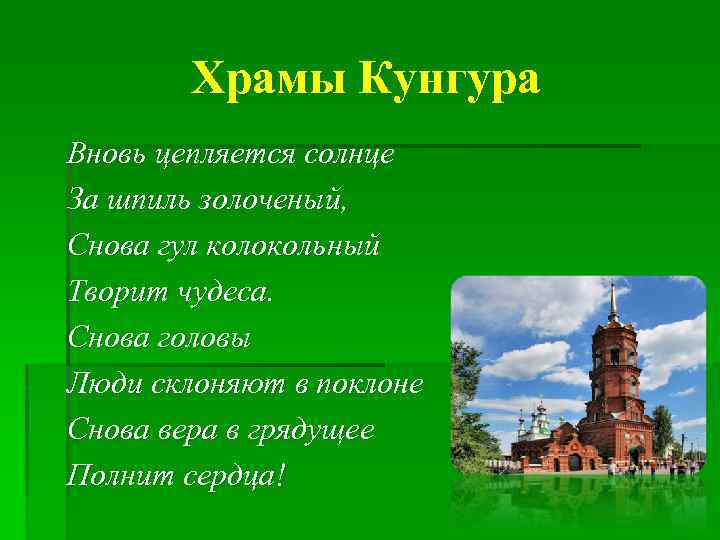 Храмы Кунгура

Вновь цепляется солнце
За шпиль золоченый,
Снова гул колокольный
Творит чудеса.
Снова головы
Люди склоняют в поклоне
Снова вера в грядущее
Полнит сердца!